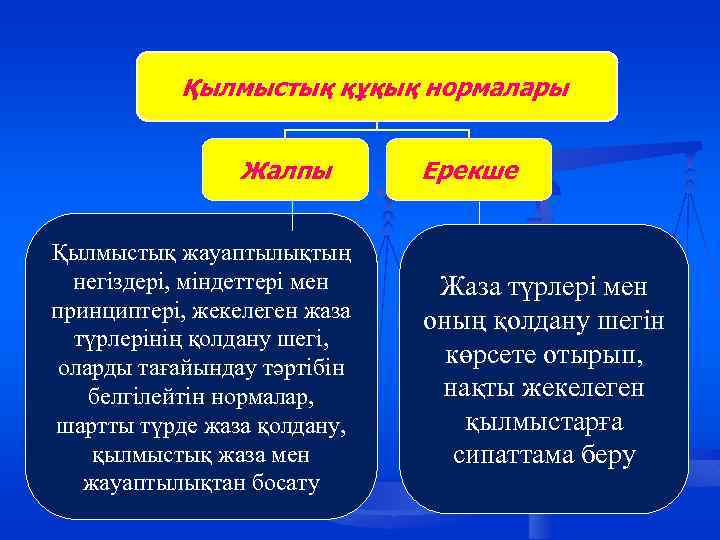 Қылмыстық құқық нормалары

Жалпы

Ерекше

Қылмыстық жауаптылықтың негіздері, міндеттері мен принциптері, жекелеген жаза түрлерінің қолдану шегі, оларды тағайындау тәртібін белгілейтін нормалар, шартты түрде жаза қолдану, қылмыстық жаза мен жауаптылықтан босату

Жаза түрлері мен оның қолдану шегін көрсете отырып, нақты жекелеген қылмыстарға сипаттама беру